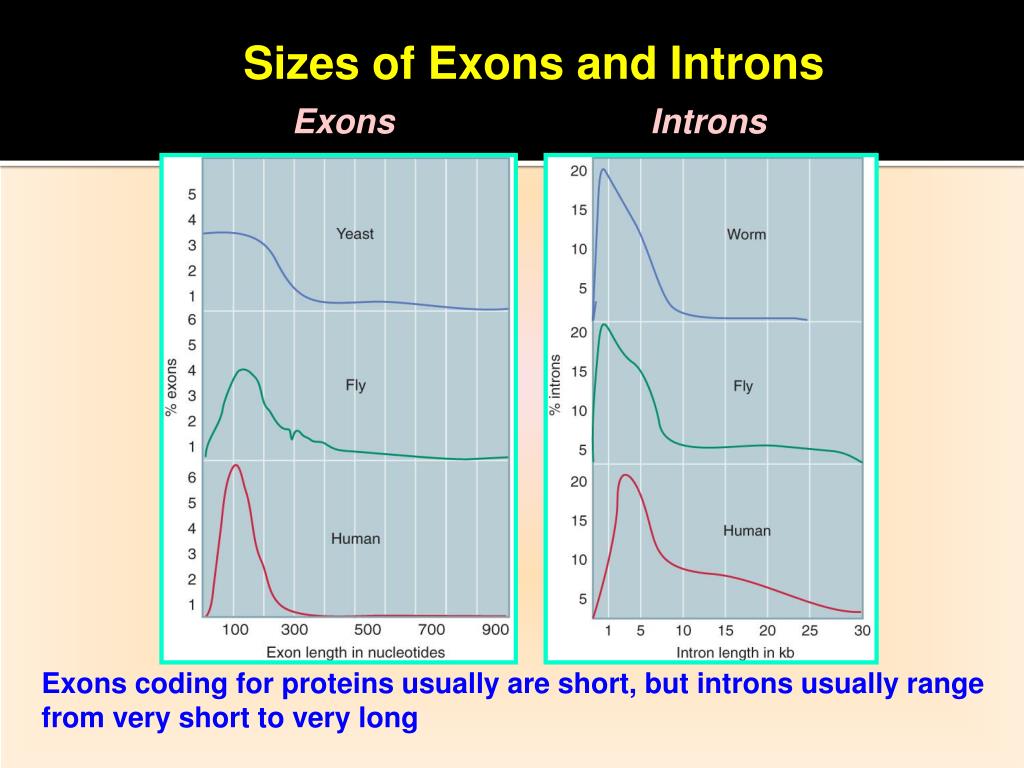 Sizes of Exons and Introns

Exons

Introns

5
4
3
2
1
6
5
4
3
2
1
6
5
4
3
2
1

% exons

Yeast

Fly

Human

100 300 500 700 900
Exon length in nucleotides

20
15
10
5
20
15
10
5
20
15
10
5

% introns

Worm

Fly

Human

1 5 10 15 20 25 30
Intron length in kb

Exons coding for proteins usually are short, but introns usually range from very short to very long